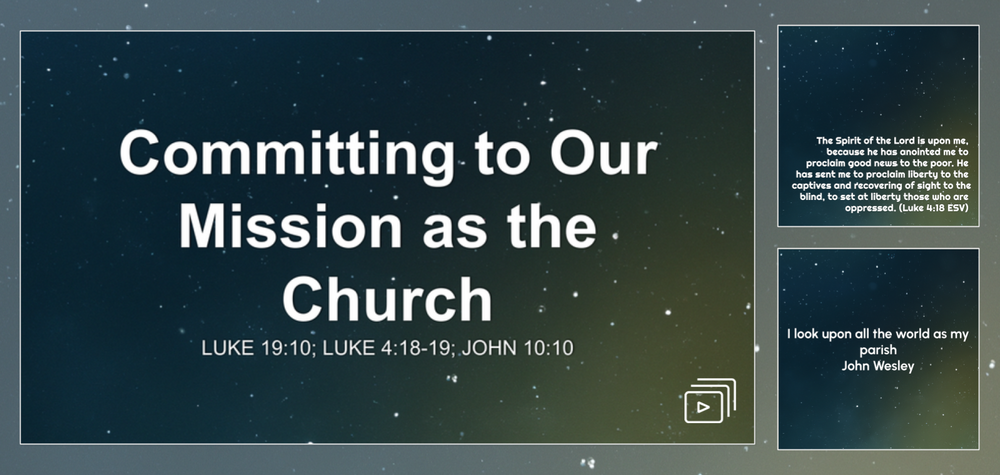 Committing to Our Mission as the Church

LUKE 19:10; LUKE 4:18-19; JOHN 10:10

The Spirit of the Lord is upon me, because he has anointed me to proclaim good news to the poor. He has sent me to proclaim liberty to the captives and recovering of sight to the blind, to set at liberty those who are oppressed. (Luke 4:18 ESV)

I look upon all the world as my parish
John Wesley